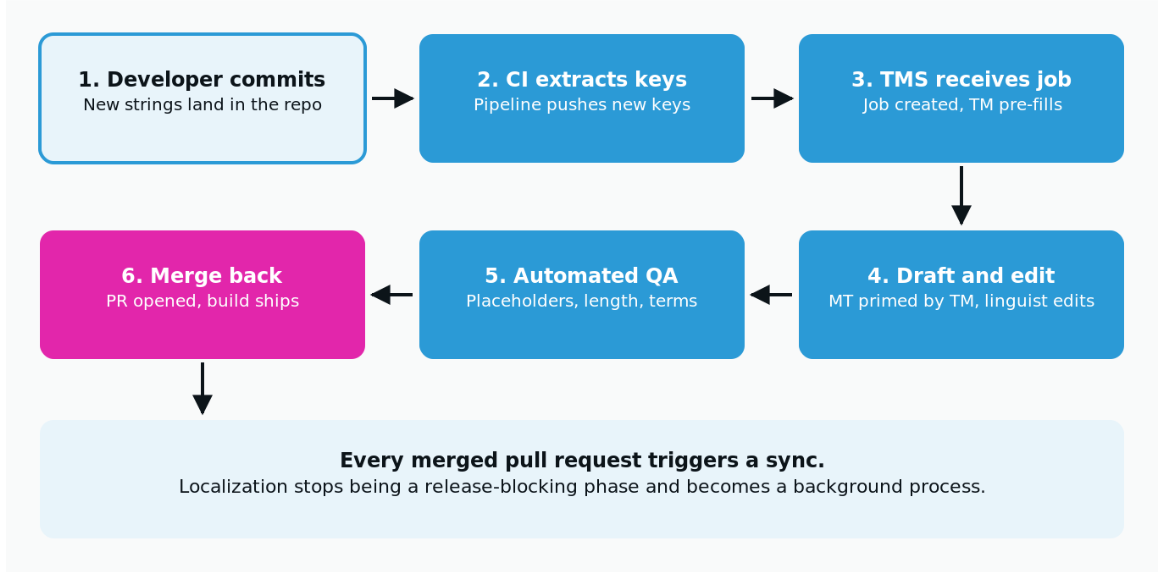 1. Developer commits
New strings land in the repo

2. CI extracts keys
Pipeline pushes new keys

3. TMS receives job
Job created, TM pre-fills

4. Draft and edit
MT primed by TM, linguist edits

5. Automated QA
Placeholders, length, terms

6. Merge back
PR opened, build ships

Every merged pull request triggers a sync.
Localization stops being a release-blocking phase and becomes a background process.